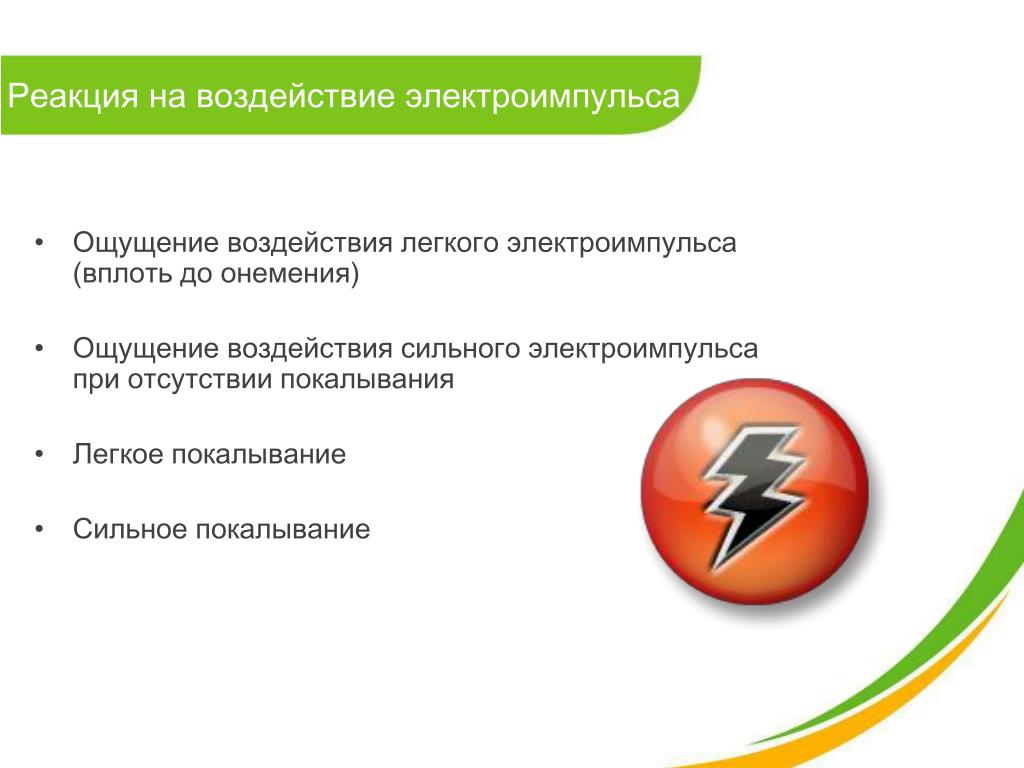 Реакция на воздействие электроимпульса

• Ощущение воздействия легкого электроимпульса (вплоть до онемения)

• Ощущение воздействия сильного электроимпульса при отсутствии покалывания

• Легкое покалывание

• Сильное покалывание